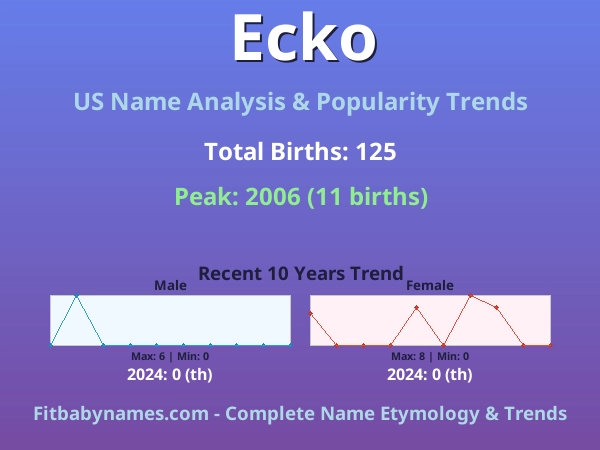 Ecko

US Name Analysis & Popularity Trends

Total Births: 125

Peak: 2006 (11 births)

Recent 10 Years Trend

Male

Max: 6 | Min: 0

2024: 0 (th)

Female

Max: 8 | Min: 0

2024: 0 (th)

Fitbabynames.com - Complete Name Etymology & Trends